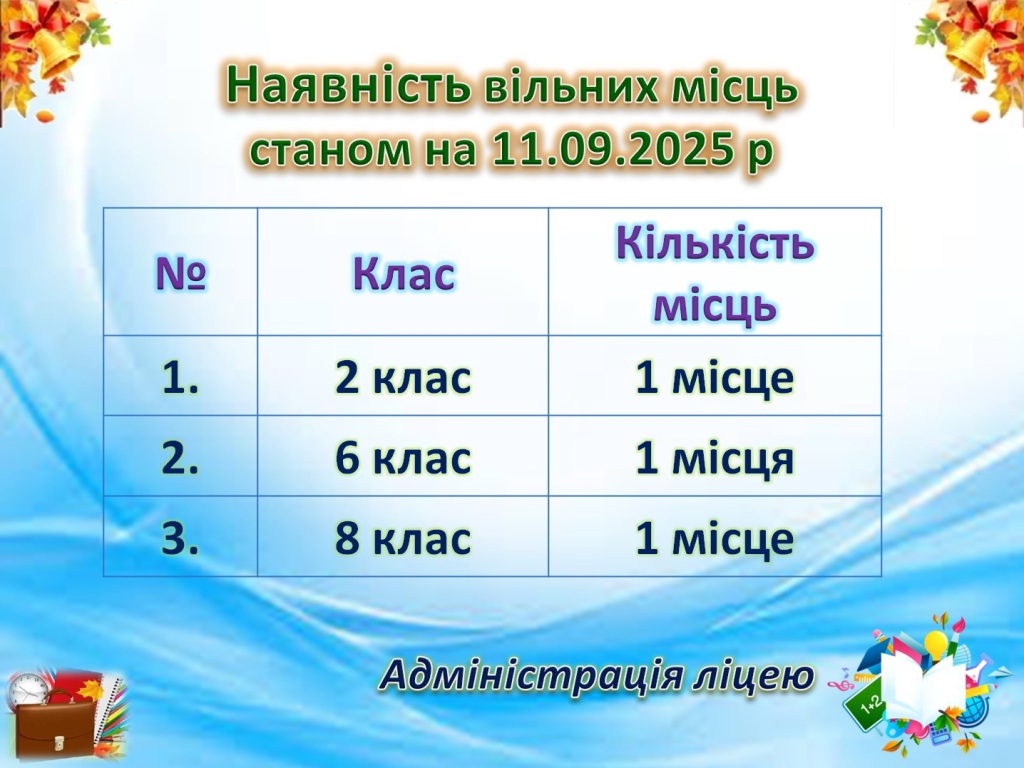 Наявність вільних місць станом на 11.09.2025 р

| № | Клас | Кількість місць |
|---|---|---|
| 1. | 2 клас | 1 місце |
| 2. | 6 клас | 1 місця |
| 3. | 8 клас | 1 місце |

Адміністрація ліцею

1+2